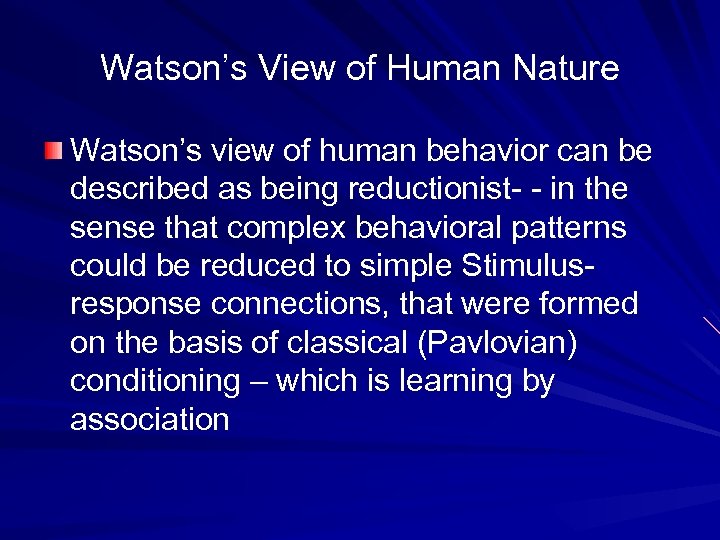 Watson’s View of Human Nature

Watson’s view of human behavior can be described as being reductionist- - in the sense that complex behavioral patterns could be reduced to simple Stimulus-response connections, that were formed on the basis of classical (Pavlovian) conditioning – which is learning by association